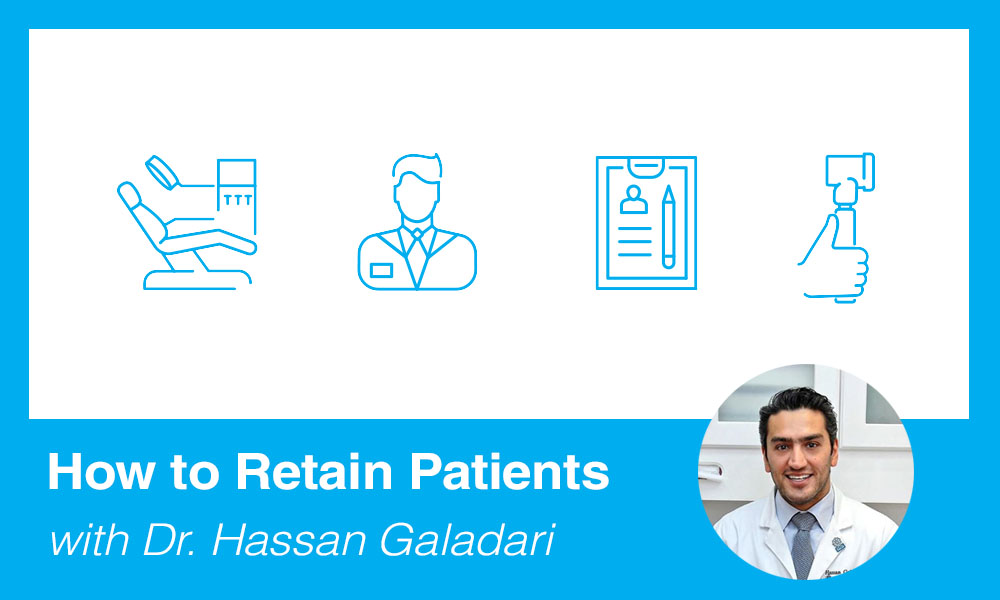 How to Retain Patients

with Dr. Hassan Galadari